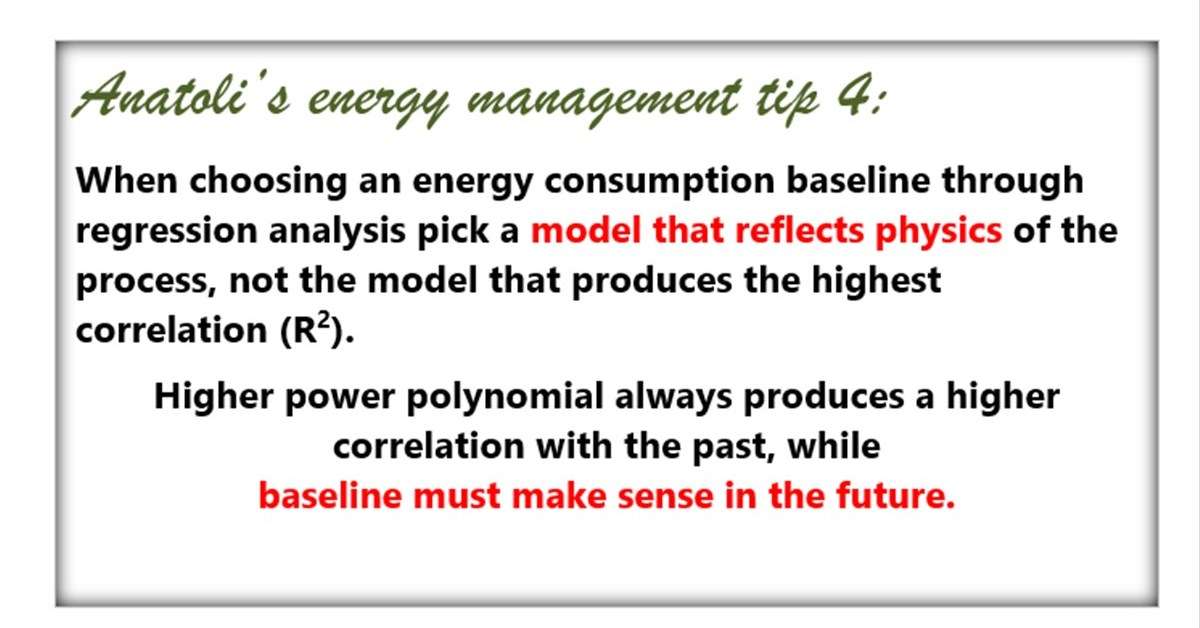 Anatoli's energy management tip 4:

When choosing an energy consumption baseline through regression analysis pick a model that reflects physics of the process, not the model that produces the highest correlation ($R^2$).

Higher power polynomial always produces a higher correlation with the past, while baseline must make sense in the future.